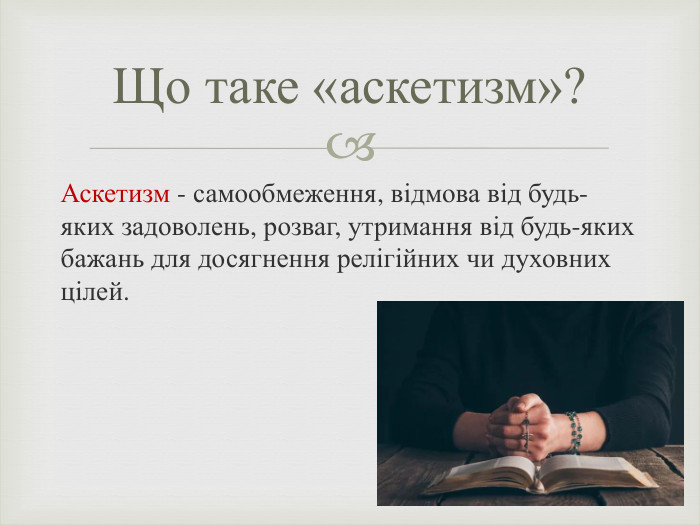 Що таке «аскетизм»?

Аскетизм - самообмеження, відмова від будь-яких задоволень, розваг, утримання від будь-яких бажань для досягнення релігійних чи духовних цілей.